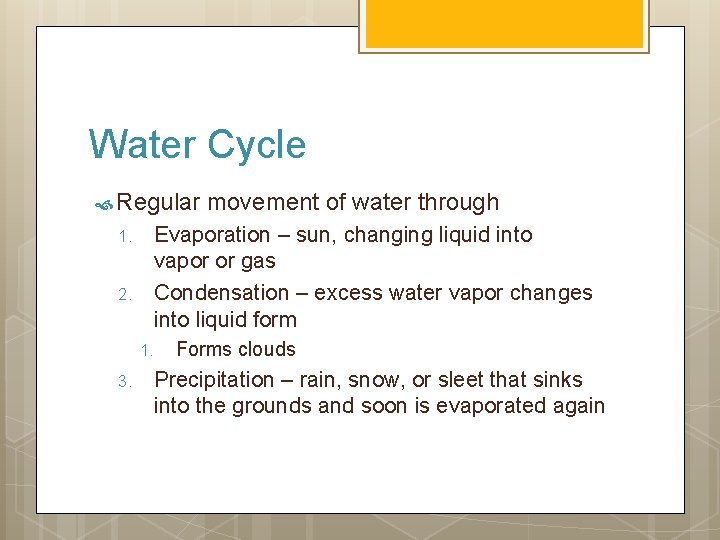 Water Cycle

Regular movement of water through

1. Evaporation – sun, changing liquid into vapor or gas
2. Condensation – excess water vapor changes into liquid form
   1. Forms clouds
3. Precipitation – rain, snow, or sleet that sinks into the grounds and soon is evaporated again